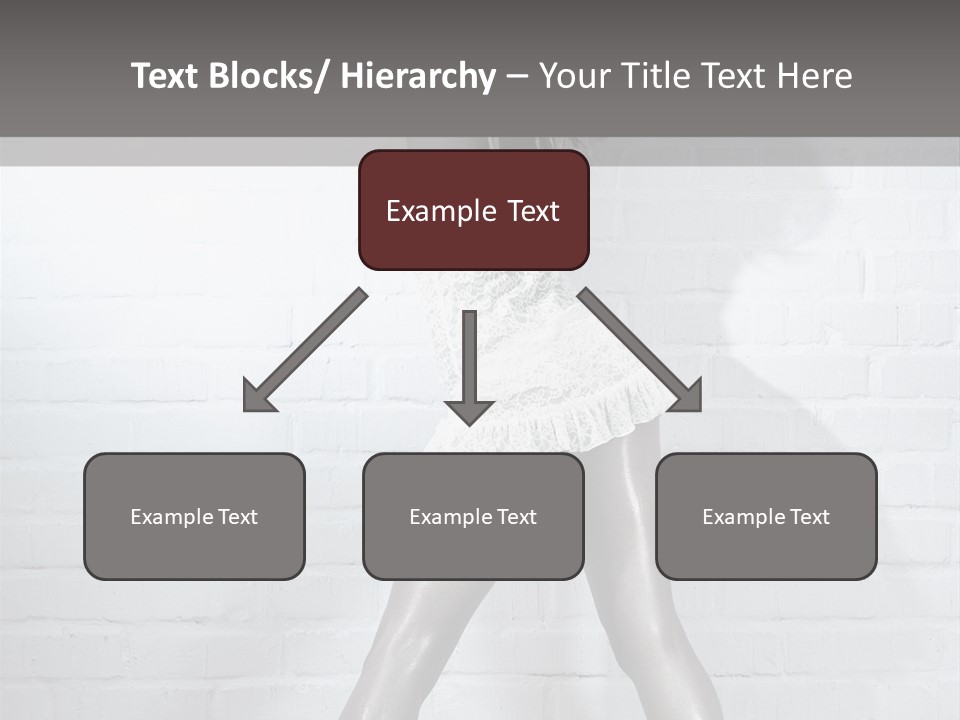 Text Blocks/ Hierarchy – Your Title Text Here

Example Text

Example Text

Example Text

Example Text